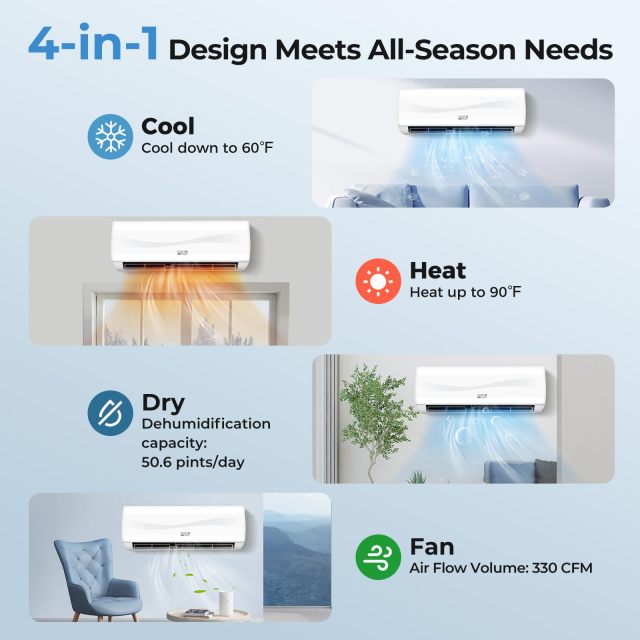 4-in-1 Design Meets All-Season Needs

Cool
Cool down to 60°F

Heat
Heat up to 90°F

Dry
Dehumidification capacity: 50.6 pints/day

Fan
Air Flow Volume: 330 CFM